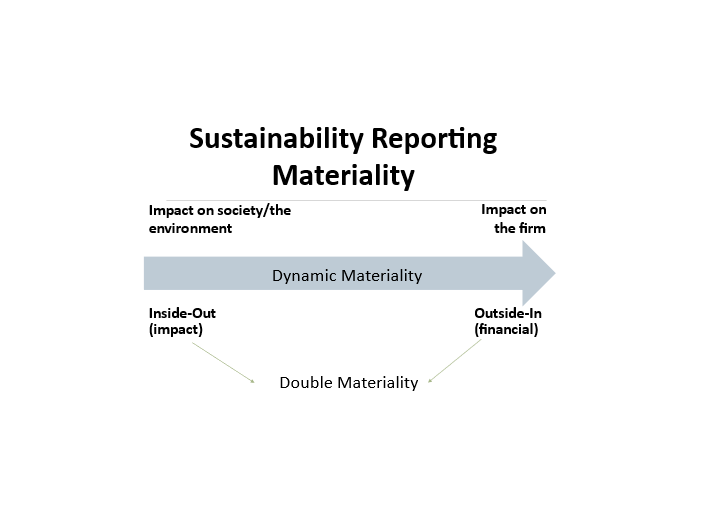 Sustainability Reporting Materiality

Impact on society/the environment

Impact on the firm

Dynamic Materiality

Inside-Out (impact)

Outside-In (financial)

Double Materiality